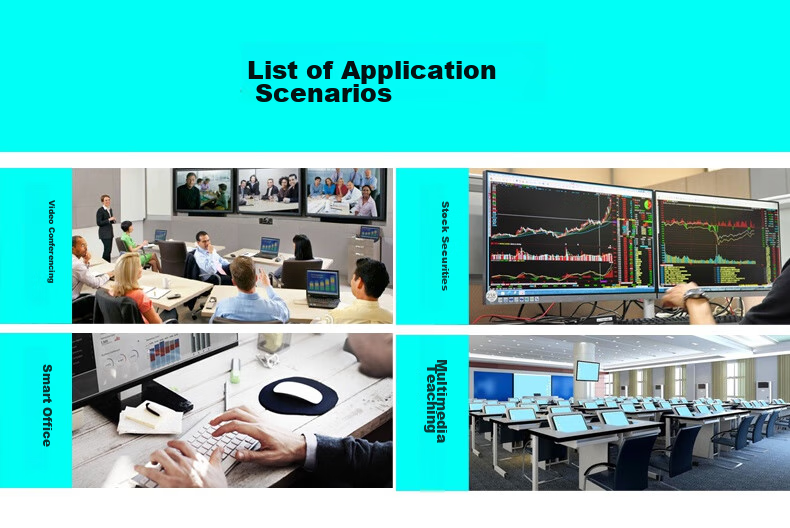 List of Application Scenarios

Video Conferencing

Stock Securities

Smart Office

Multimedia Teaching